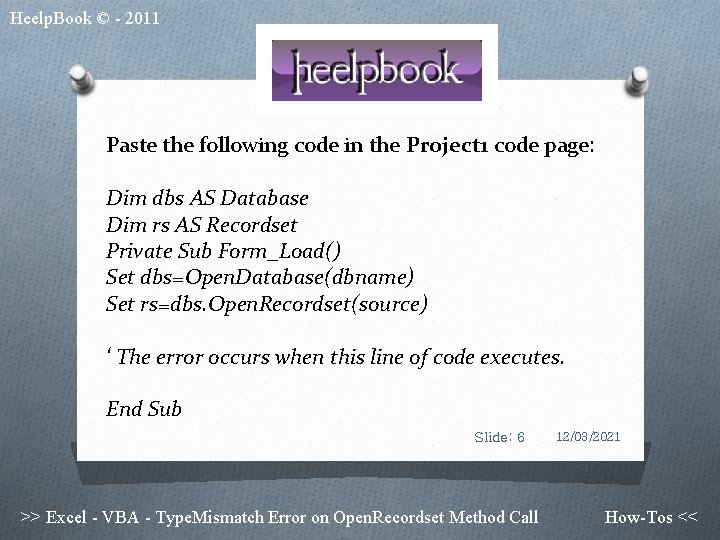 HeelpBook © - 2011

heelpbook

Paste the following code in the Project1 code page:

Dim dbs AS Database
Dim rs AS Recordset
Private Sub Form_Load()
Set dbs=OpenDatabase(dbname)
Set rs=dbs.OpenRecordset(source)

' The error occurs when this line of code executes.

End Sub

Slide: 6 12/03/2021

>> Excel - VBA - TypeMismatch Error on OpenRecordset Method Call How-Tos <<